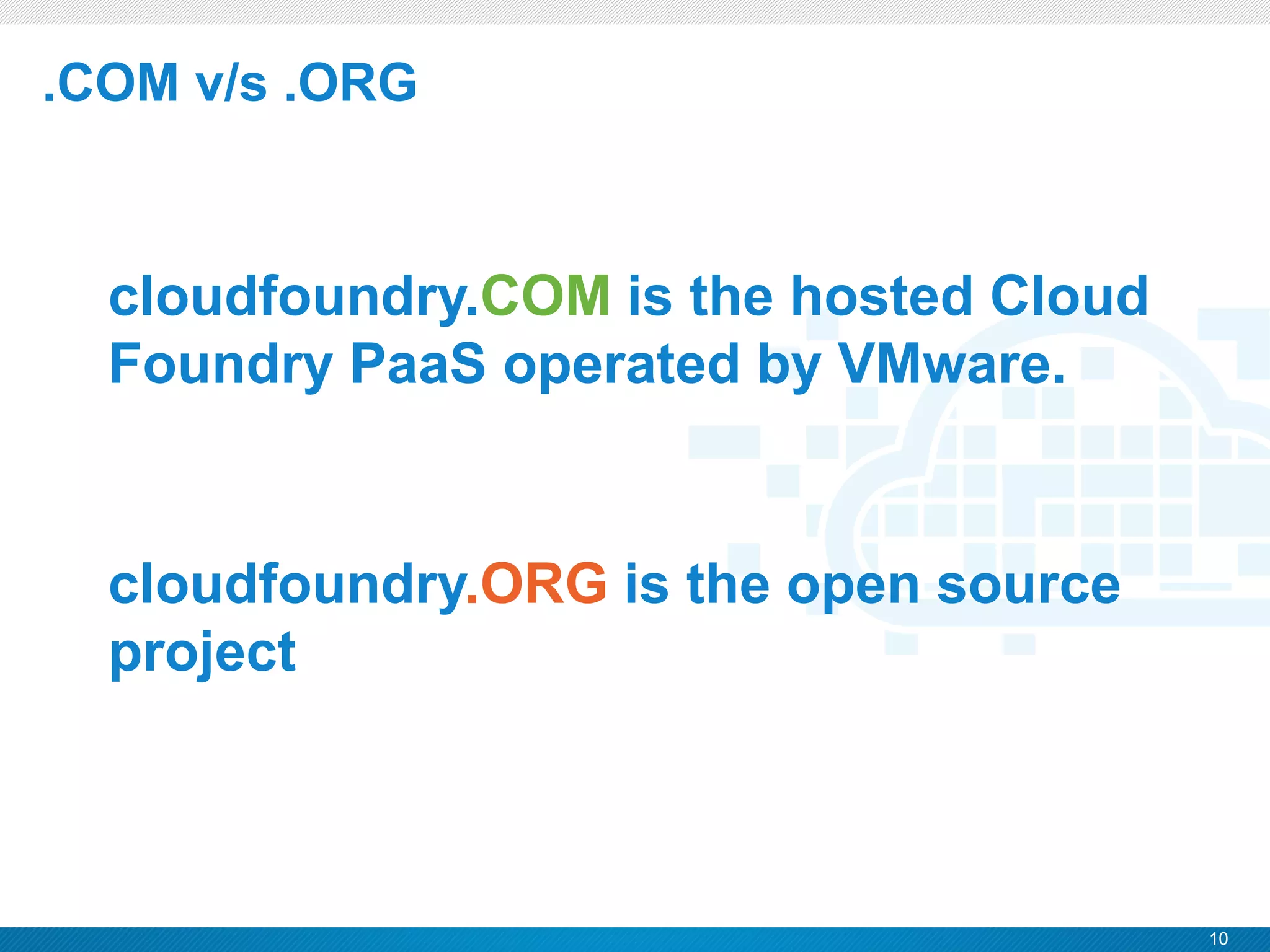 .COM v/s .ORG

cloudfoundry.COM is the hosted Cloud Foundry PaaS operated by VMware.

cloudfoundry.ORG is the open source project

10